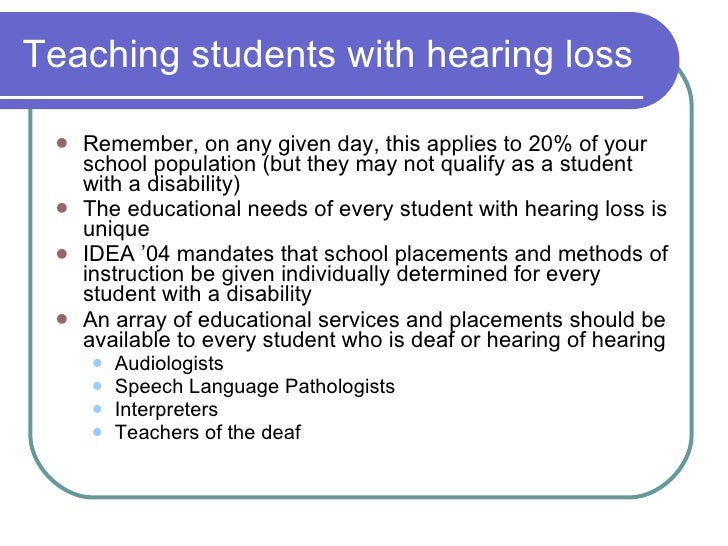 Teaching students with hearing loss

- Remember, on any given day, this applies to 20% of your school population (but they may not qualify as a student with a disability)
- The educational needs of every student with hearing loss is unique
- IDEA ’04 mandates that school placements and methods of instruction be given individually determined for every student with a disability
- An array of educational services and placements should be available to every student who is deaf or hearing of hearing
  - Audiologists
  - Speech Language Pathologists
  - Interpreters
  - Teachers of the deaf